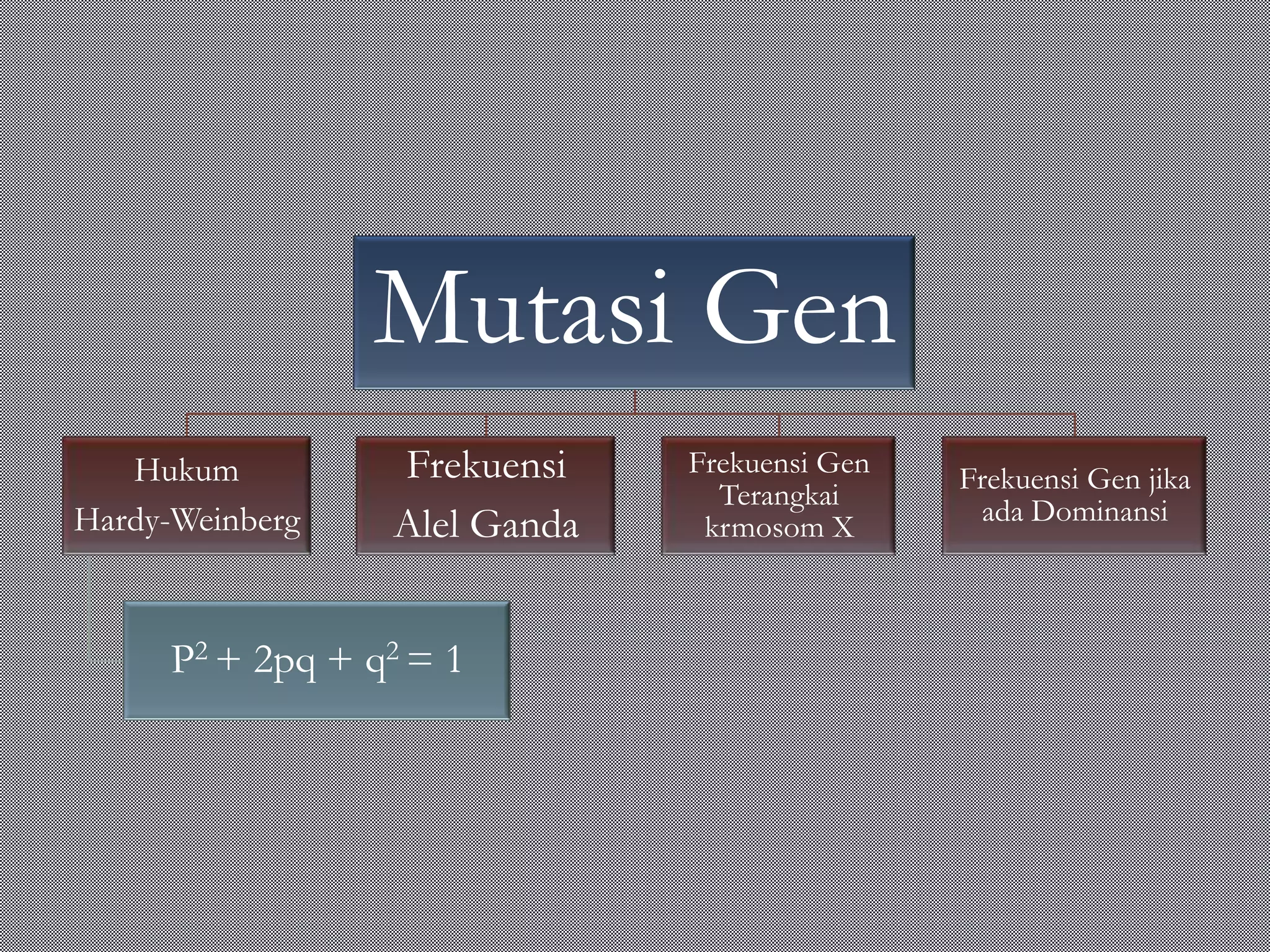 Mutasi Gen

Hukum Hardy-Weinberg

Frekuensi Alel Ganda

Frekuensi Gen Terangkai krmosom X

Frekuensi Gen jika ada Dominansi

$P^2 + 2pq + q^2 = 1$